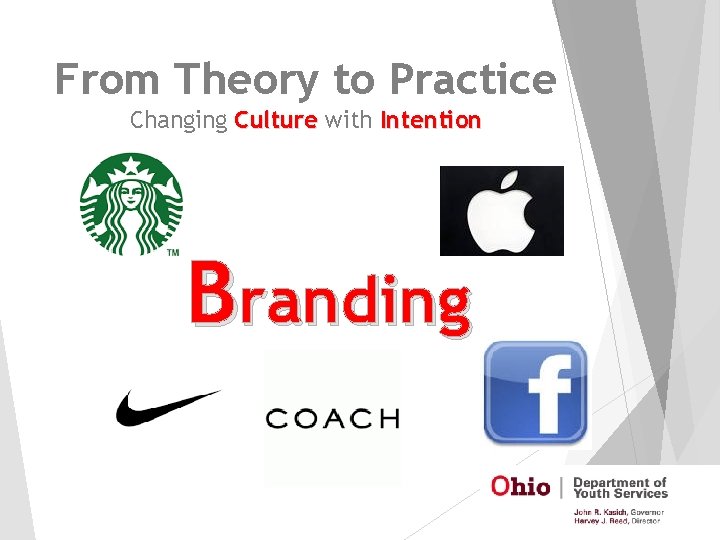 From Theory to Practice
Changing Culture with Intention

TM

Branding

COACH

f

Ohio | Department of Youth Services

John R. Kasich, Governor
Harvey J. Reed, Director